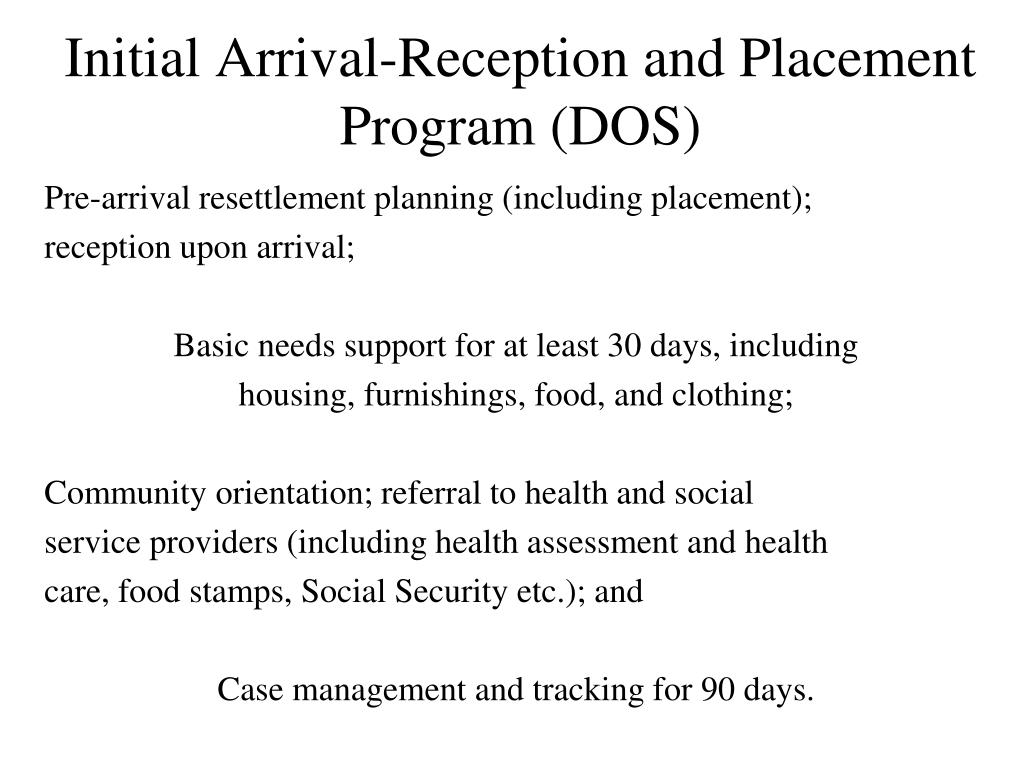 Initial Arrival-Reception and Placement Program (DOS)

Pre-arrival resettlement planning (including placement); reception upon arrival;

Basic needs support for at least 30 days, including housing, furnishings, food, and clothing;

Community orientation; referral to health and social service providers (including health assessment and health care, food stamps, Social Security etc.); and

Case management and tracking for 90 days.